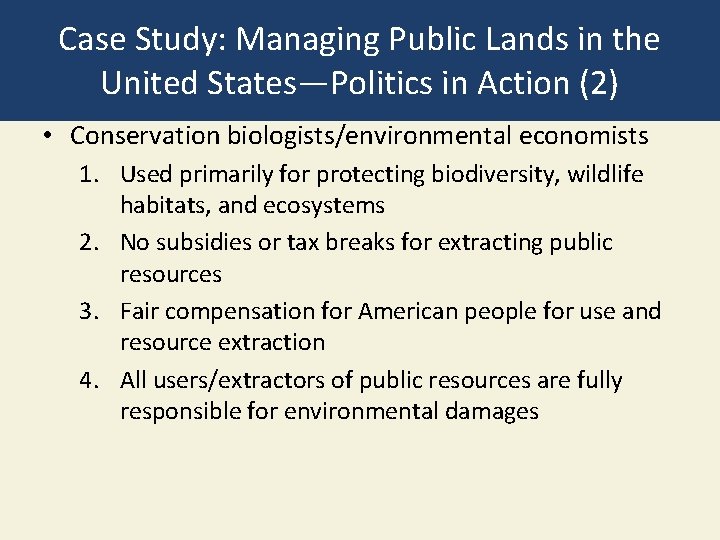 Case Study: Managing Public Lands in the United States—Politics in Action (2)

• Conservation biologists/environmental economists

1. Used primarily for protecting biodiversity, wildlife habitats, and ecosystems
2. No subsidies or tax breaks for extracting public resources
3. Fair compensation for American people for use and resource extraction
4. All users/extractors of public resources are fully responsible for environmental damages